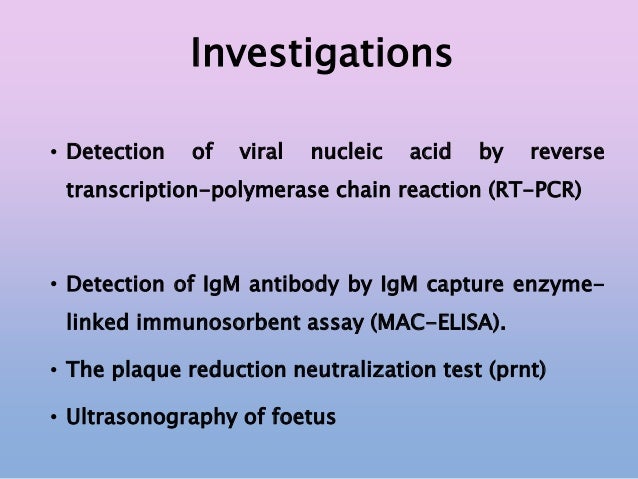 Investigations

• Detection of viral nucleic acid by reverse transcription-polymerase chain reaction (RT-PCR)

• Detection of IgM antibody by IgM capture enzyme-linked immunosorbent assay (MAC-ELISA).

• The plaque reduction neutralization test (prnt)

• Ultrasonography of foetus